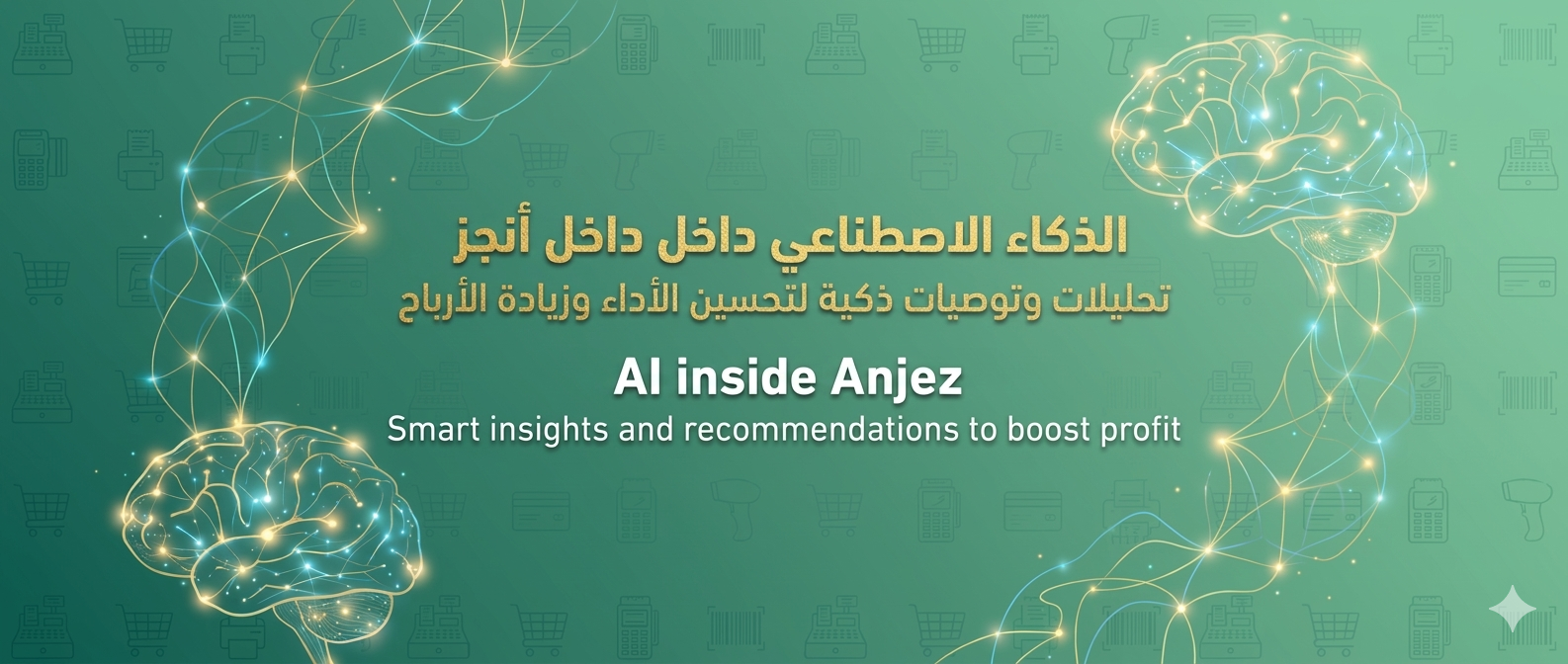 الذكاء الاصطناعي داخل داخل أنجز
تحليلات وتوصيات ذكية لتحسين الأداء وزيادة الأرباح

AI inside Anjez
Smart insights and recommendations to boost profit